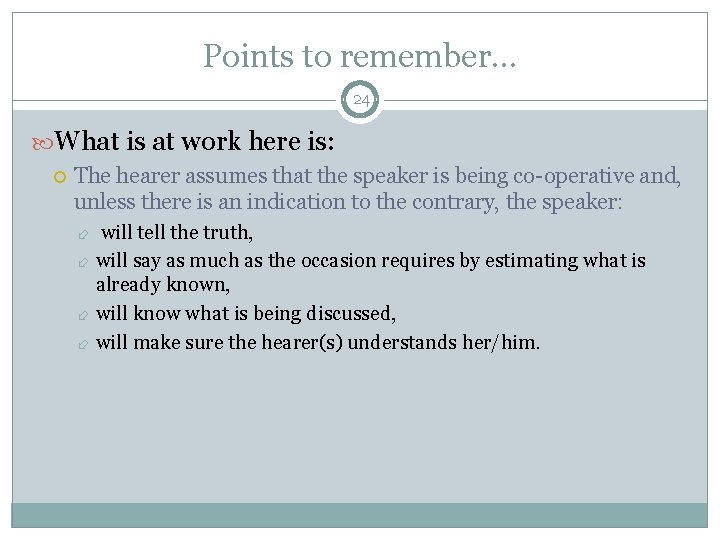 Points to remember…

24

What is at work here is:

The hearer assumes that the speaker is being co-operative and, unless there is an indication to the contrary, the speaker:

will tell the truth,

will say as much as the occasion requires by estimating what is already known,

will know what is being discussed,

will make sure the hearer(s) understands her/him.